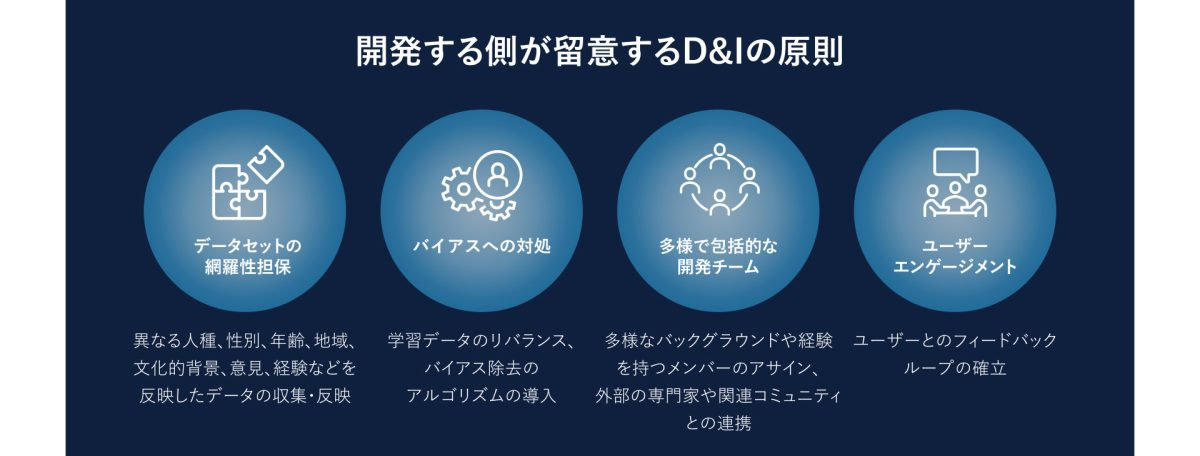 開発する側が留意するD&Iの原則

データセットの網羅性担保

異なる人種、性別、年齢、地域、文化的背景、意見、経験などを反映したデータの収集・反映

バイアスへの対処

学習データのリバランス、バイアス除去のアルゴリズムの導入

多様で包括的な開発チーム

多様なバックグラウンドや経験を持つメンバーのアサイン、外部の専門家や関連コミュニティとの連携

ユーザーエンゲージメント

ユーザーとのフィードバックループの確立